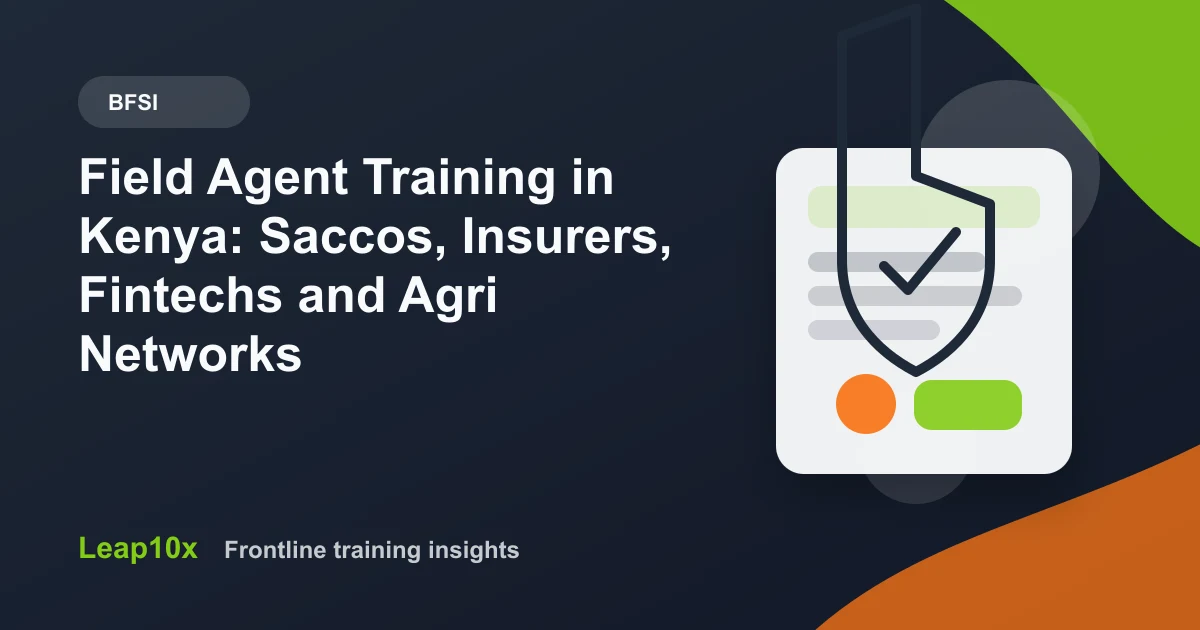 BFSI

Field Agent Training in Kenya: Saccos, Insurers, Fintechs and Agri Networks

Leap10x Frontline training insights